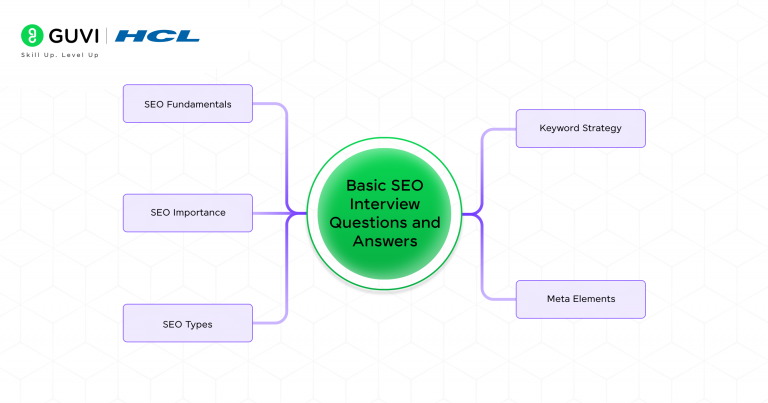 GUVI | HCL
Skill Up. Level Up

SEO Fundamentals

SEO Importance

SEO Types

Basic SEO Interview Questions and Answers

Keyword Strategy

Meta Elements